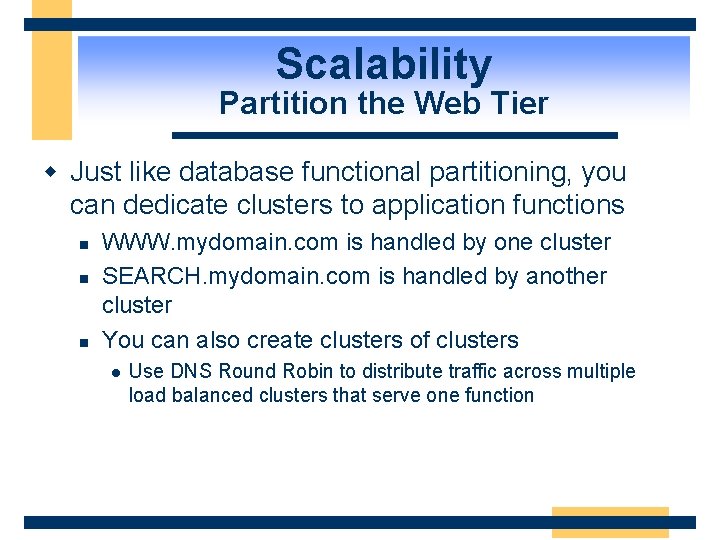 Scalability
Partition the Web Tier

Just like database functional partitioning, you can dedicate clusters to application functions

WWW.mydomain.com is handled by one cluster

SEARCH.mydomain.com is handled by another cluster

You can also create clusters of clusters

Use DNS Round Robin to distribute traffic across multiple load balanced clusters that serve one function